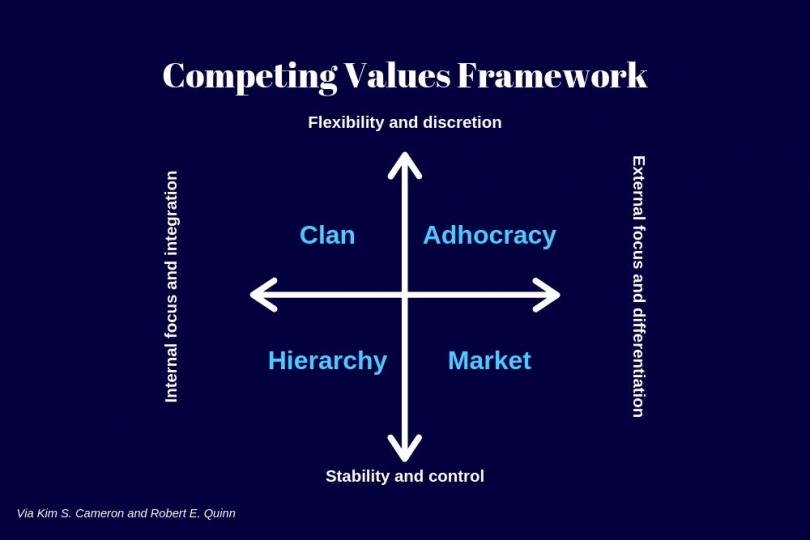 Competing Values Framework

Flexibility and discretion

Internal focus and integration

Clan

Adhocracy

Hierarchy

Market

External focus and differentiation

Stability and control

Via Kim S. Cameron and Robert E. Quinn